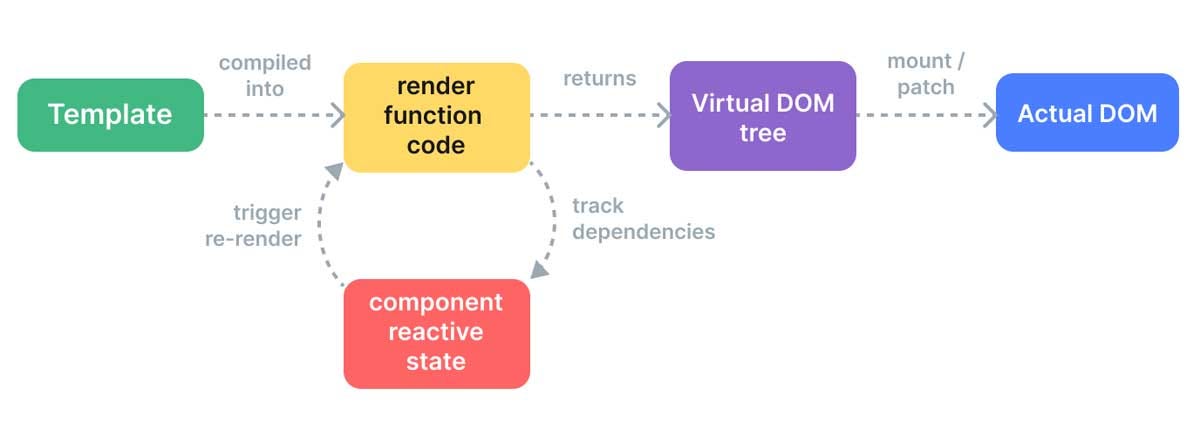 Template

compiled into

render function code

returns

Virtual DOM tree

mount / patch

Actual DOM

trigger re-render

track dependencies

component reactive state